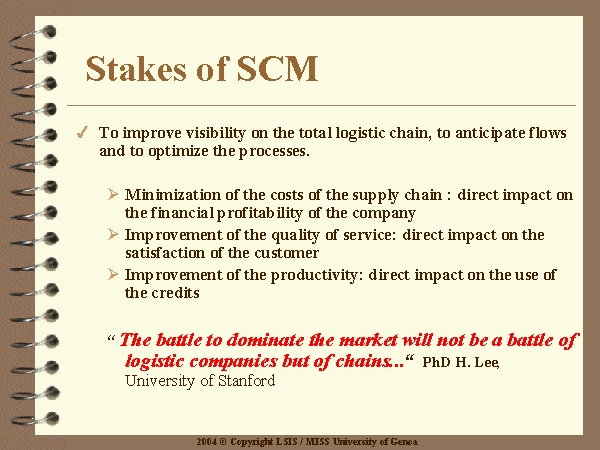 Stakes of SCM

✓ To improve visibility on the total logistic chain, to anticipate flows and to optimize the processes.

➢ Minimization of the costs of the supply chain : direct impact on the financial profitability of the company
➢ Improvement of the quality of service: direct impact on the satisfaction of the customer
➢ Improvement of the productivity: direct impact on the use of the credits

“ The battle to dominate the market will not be a battle of logistic companies but of chains...“ PhD H. Lee, University of Stanford

2004 © Copyright LSIS / MISS University of Genoa